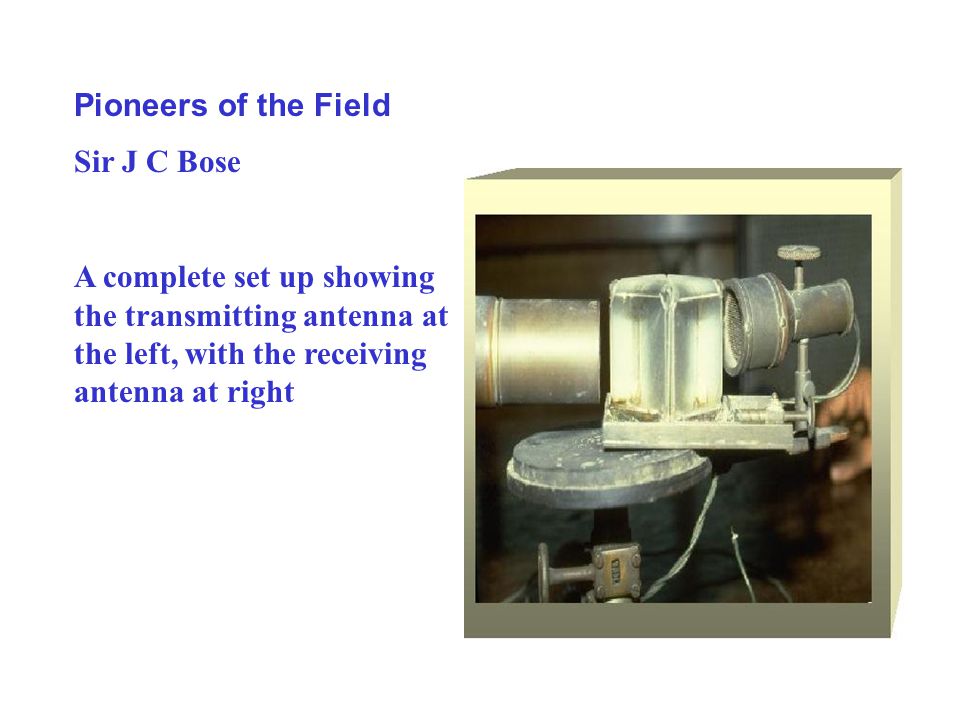 Pioneers of the Field

Sir J C Bose

A complete set up showing the transmitting antenna at the left, with the receiving antenna at right